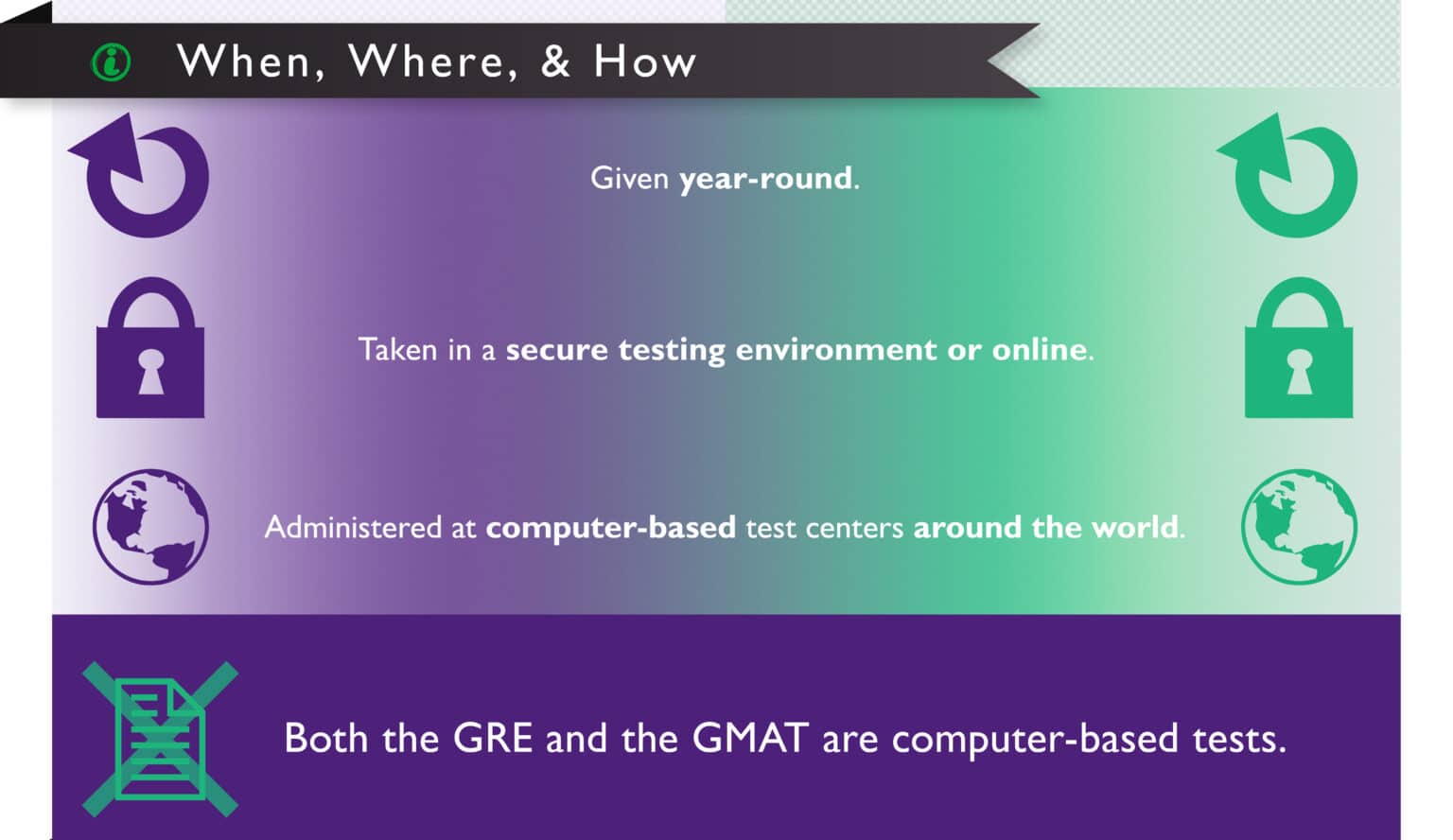 When, Where, & How

Given year-round.

Taken in a secure testing environment or online.

Administered at computer-based test centers around the world.

Both the GRE and the GMAT are computer-based tests.